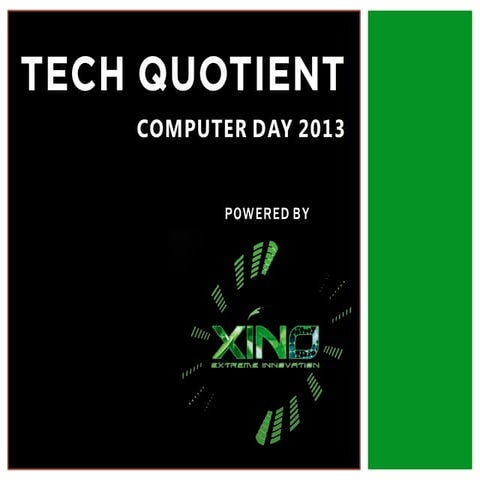 TECH QUOTIENT

COMPUTER DAY 2013

POWERED BY

XINO
EXTREME INNOVATION